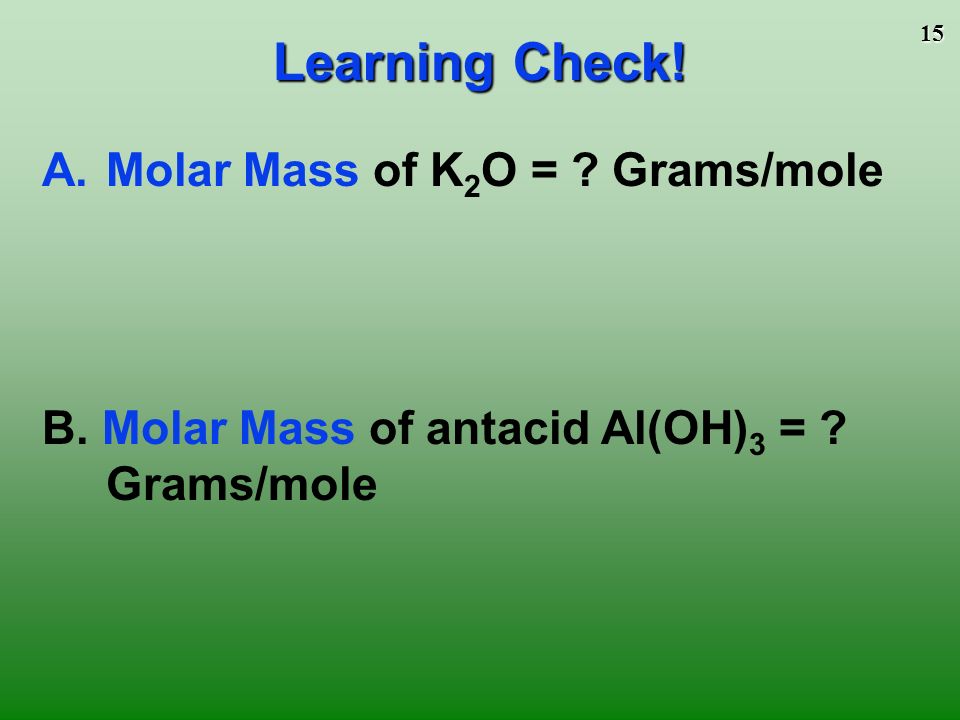 15

Learning Check!

A. Molar Mass of $K_2O$ = ? Grams/mole

B. Molar Mass of antacid $Al(OH)_3$ = ? Grams/mole